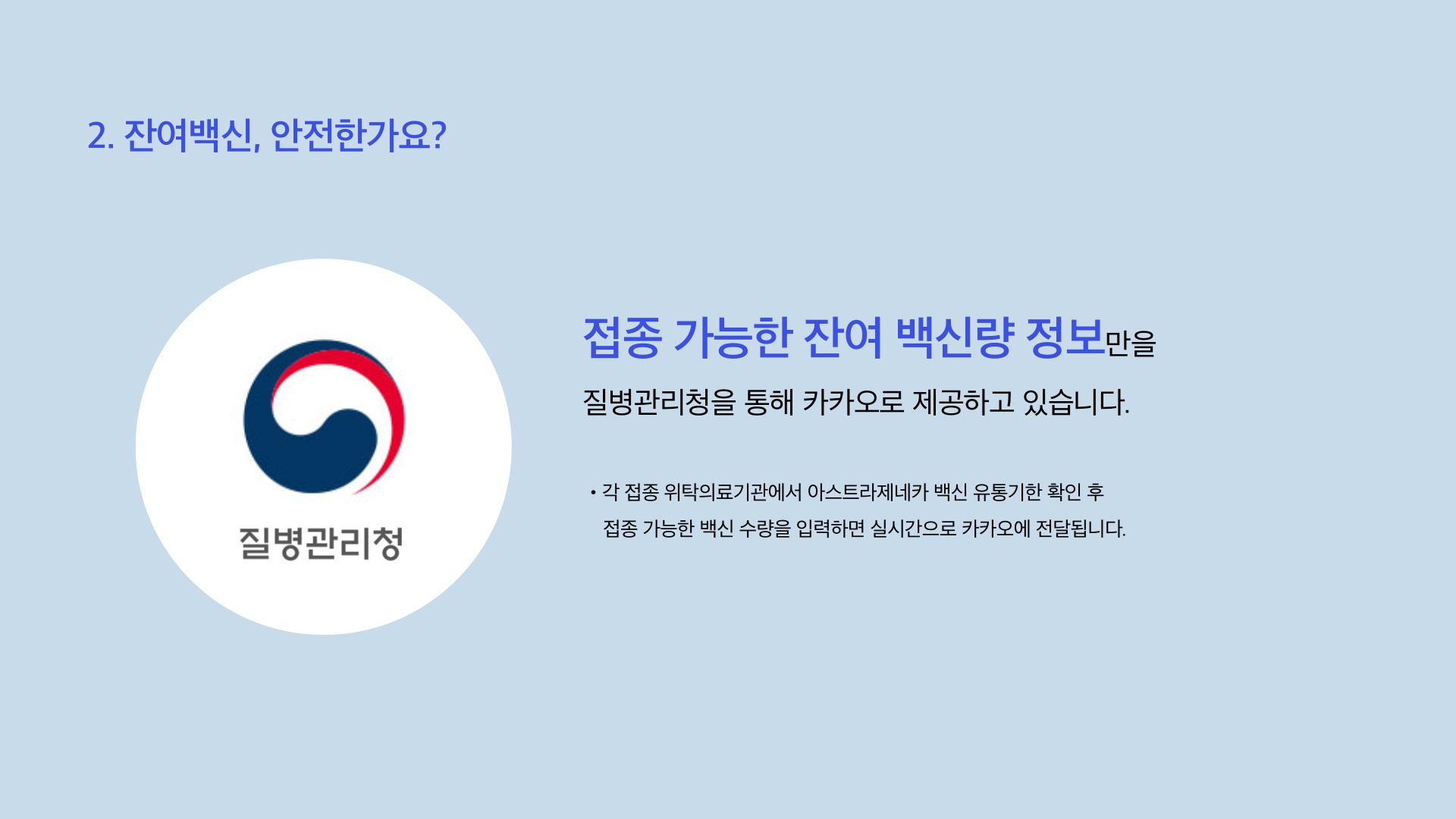 2. 잔여백신, 안전한가요?

질병관리청

접종 가능한 잔여 백신량 정보만을 질병관리청을 통해 카카오로 제공하고 있습니다.

• 각 접종 위탁의료기관에서 아스트라제네카 백신 유통기한 확인 후 접종 가능한 백신 수량을 입력하면 실시간으로 카카오에 전달됩니다.